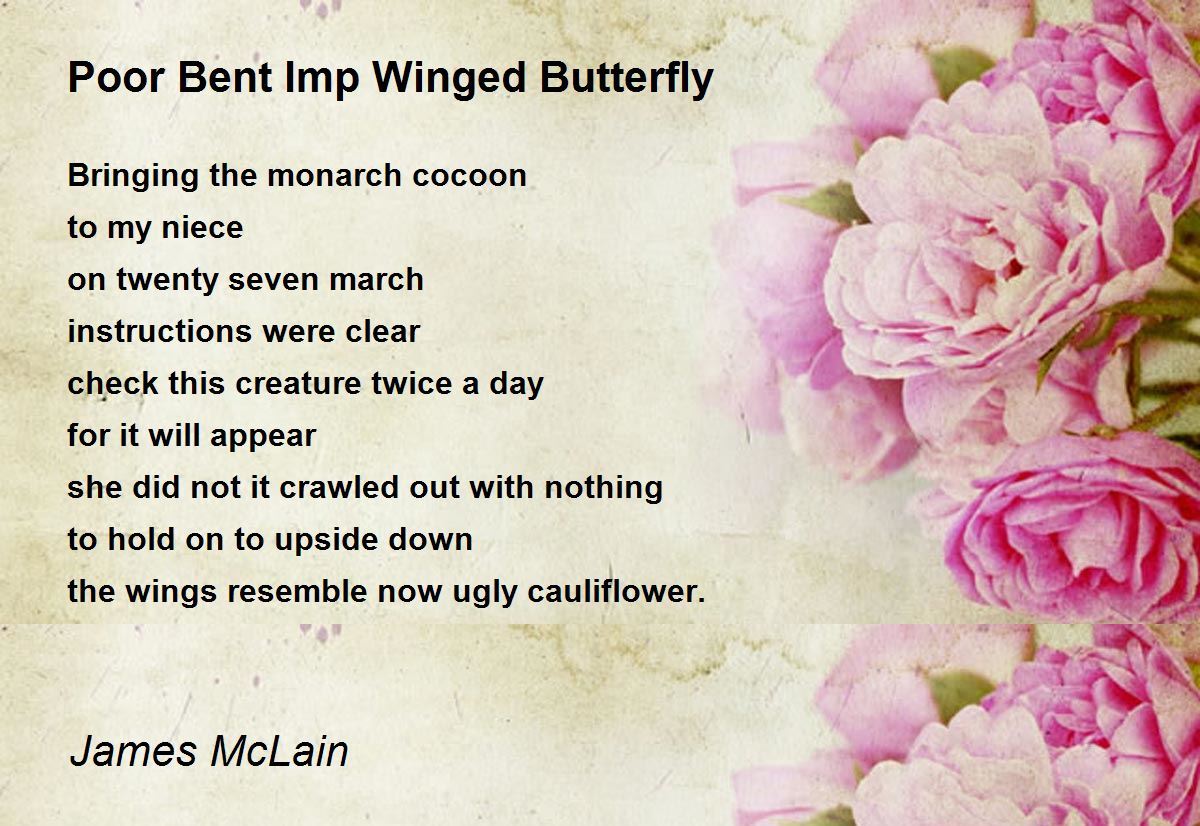 Poor Bent Imp Winged Butterfly

Bringing the monarch cocoon
to my niece
on twenty seven march
instructions were clear
check this creature twice a day
for it will appear
she did not it crawled out with nothing
to hold on to upside down
the wings resemble now ugly cauliflower.

James McLain